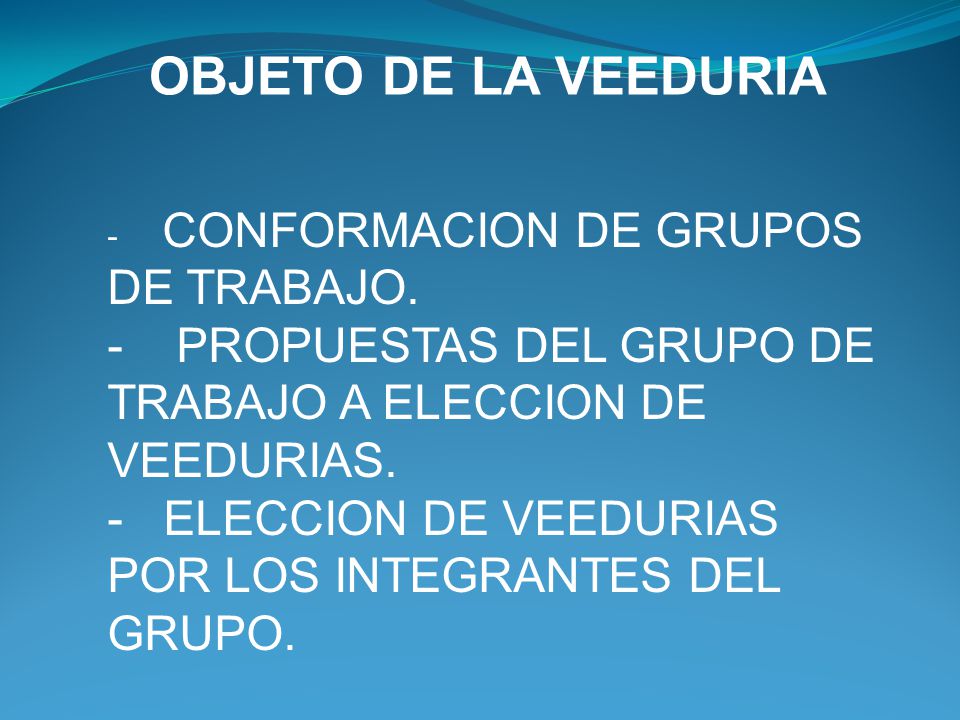 OBJETO DE LA VEEDURIA

- CONFORMACION DE GRUPOS DE TRABAJO.
- PROPUESTAS DEL GRUPO DE TRABAJO A ELECCION DE VEEDURIAS.
- ELECCION DE VEEDURIAS POR LOS INTEGRANTES DEL GRUPO.